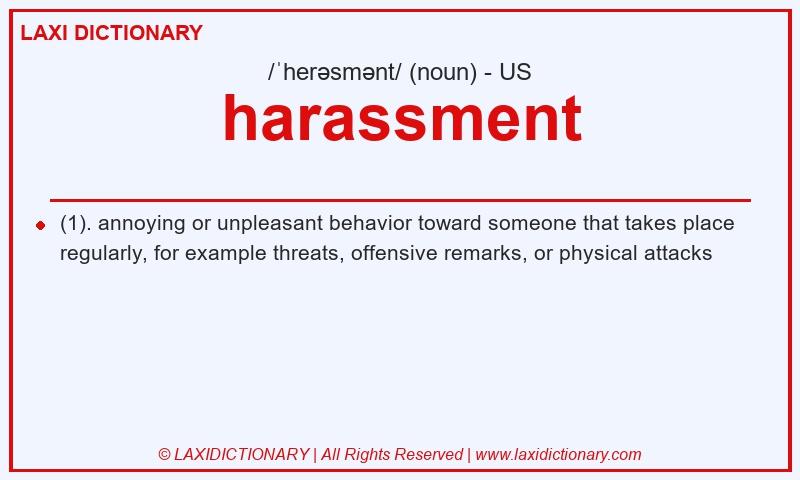 LAXI DICTIONARY

/ˈherəsmənt/ (noun) - US

harassment

(1). annoying or unpleasant behavior toward someone that takes place regularly, for example threats, offensive remarks, or physical attacks

© LAXIDICTIONARY | All Rights Reserved | www.laxidictionary.com